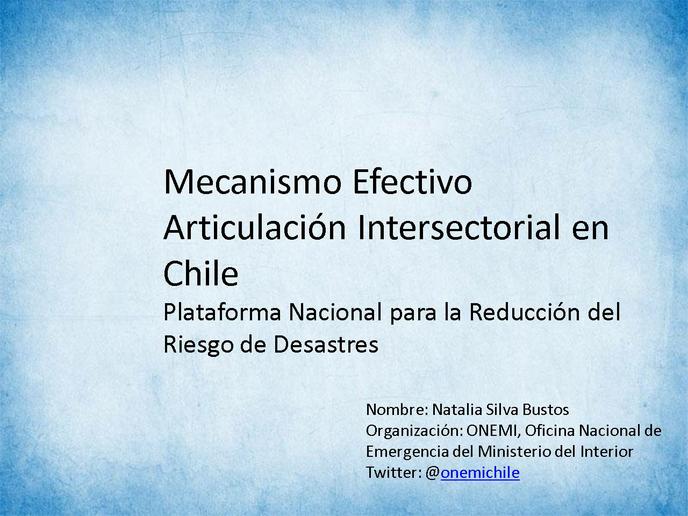 Mecanismo Efectivo Articulación Intersectorial en Chile

Plataforma Nacional para la Reducción del Riesgo de Desastres

Nombre: Natalia Silva Bustos
Organización: ONEMI, Oficina Nacional de Emergencia del Ministerio del Interior
Twitter: @onemichile